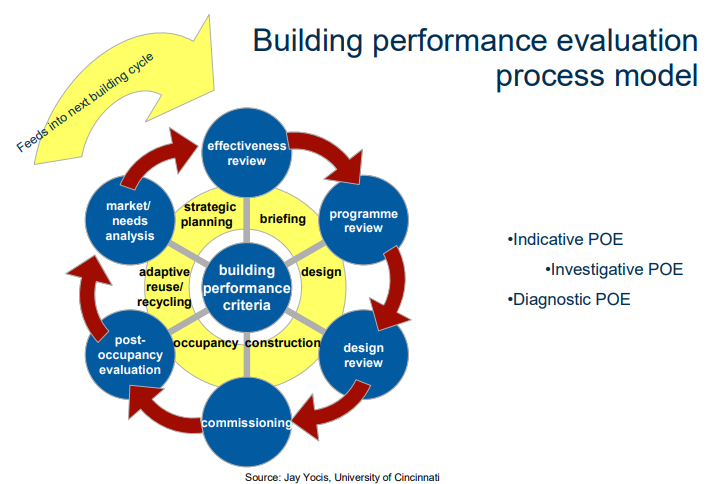 Building performance evaluation process model

Feeds into next building cycle

effectiveness review

programme review

design review

commissioning

post-occupancy evaluation

market/ needs analysis

strategic planning

briefing

design

construction

occupancy

adaptive reuse/ recycling

building performance criteria

•Indicative POE

•Investigative POE

•Diagnostic POE

Source: Jay Yocis, University of Cincinnati